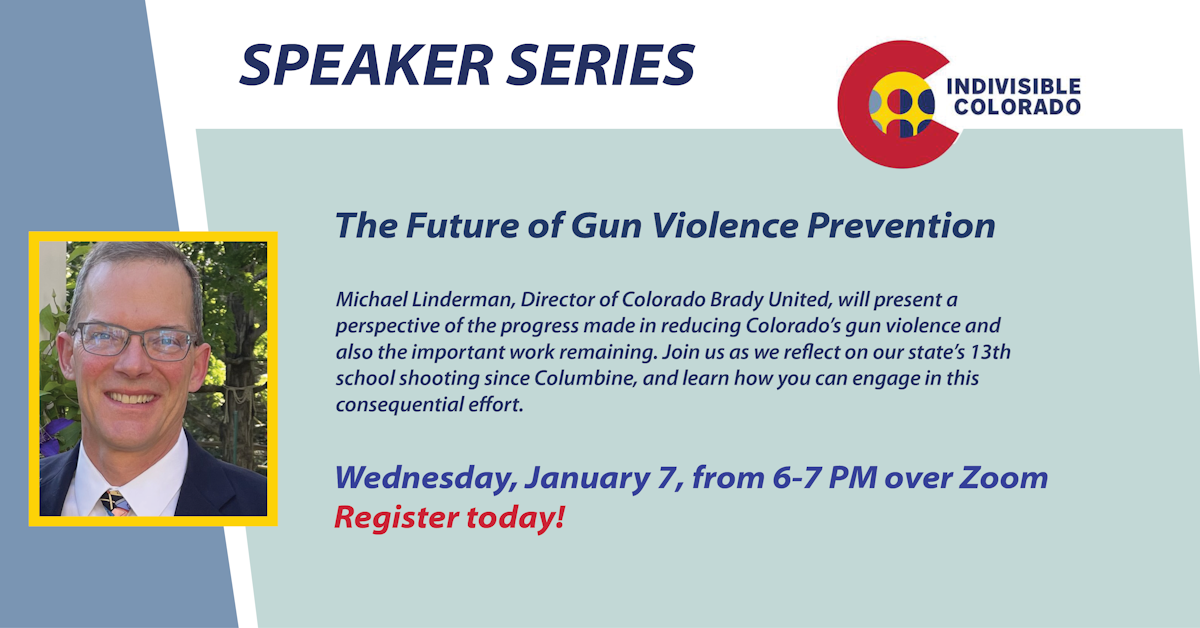 SPEAKER SERIES

INDIVISIBLE COLORADO

The Future of Gun Violence Prevention

Michael Linderman, Director of Colorado Brady United, will present a perspective of the progress made in reducing Colorado's gun violence and also the important work remaining. Join us as we reflect on our state's 13th school shooting since Columbine, and learn how you can engage in this consequential effort.

Wednesday, January 7, from 6-7 PM over Zoom
Register today!